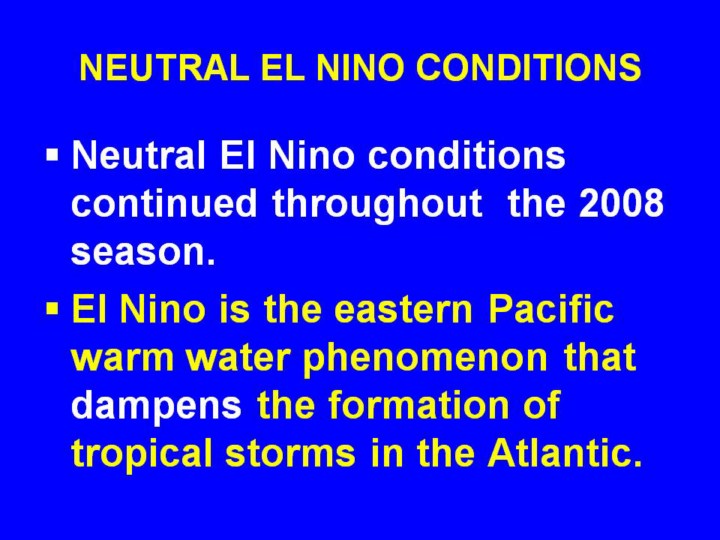 NEUTRAL EL NINO CONDITIONS

▪ Neutral El Nino conditions continued throughout the 2008 season.

▪ El Nino is the eastern Pacific warm water phenomenon that dampens the formation of tropical storms in the Atlantic.